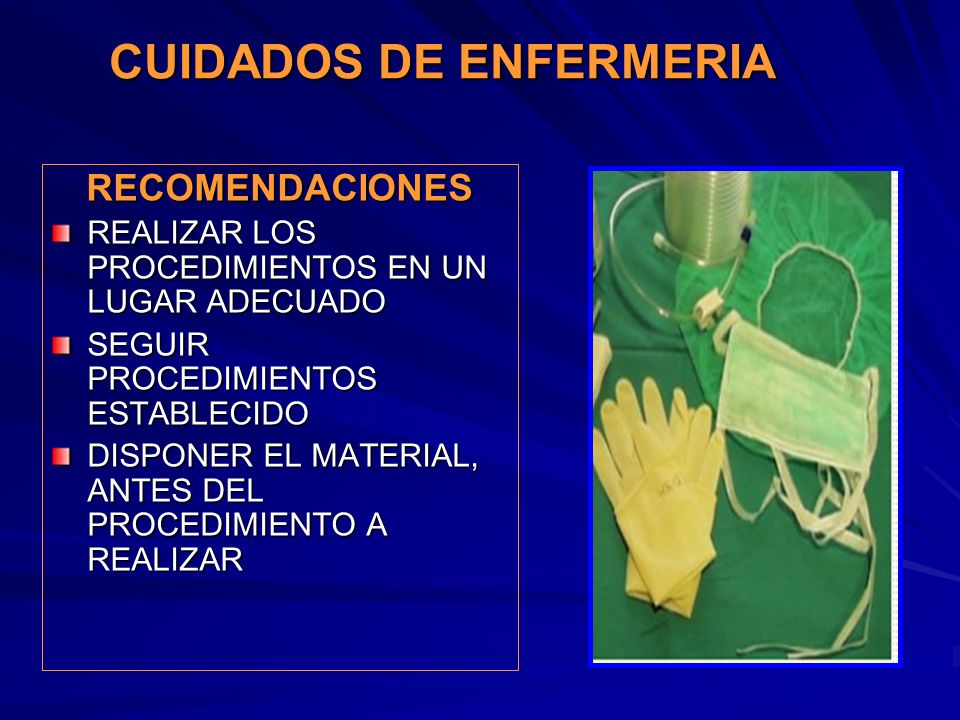 CUIDADOS DE ENFERMERIA

RECOMENDACIONES

REALIZAR LOS PROCEDIMIENTOS EN UN LUGAR ADECUADO

SEGUIR PROCEDIMIENTOS ESTABLECIDO

DISPONER EL MATERIAL, ANTES DEL PROCEDIMIENTO A REALIZAR